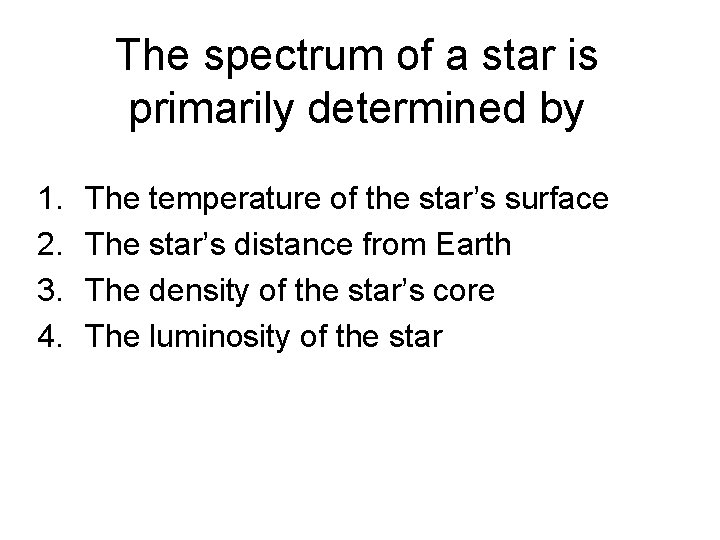 The spectrum of a star is primarily determined by

1. The temperature of the star’s surface
2. The star’s distance from Earth
3. The density of the star’s core
4. The luminosity of the star